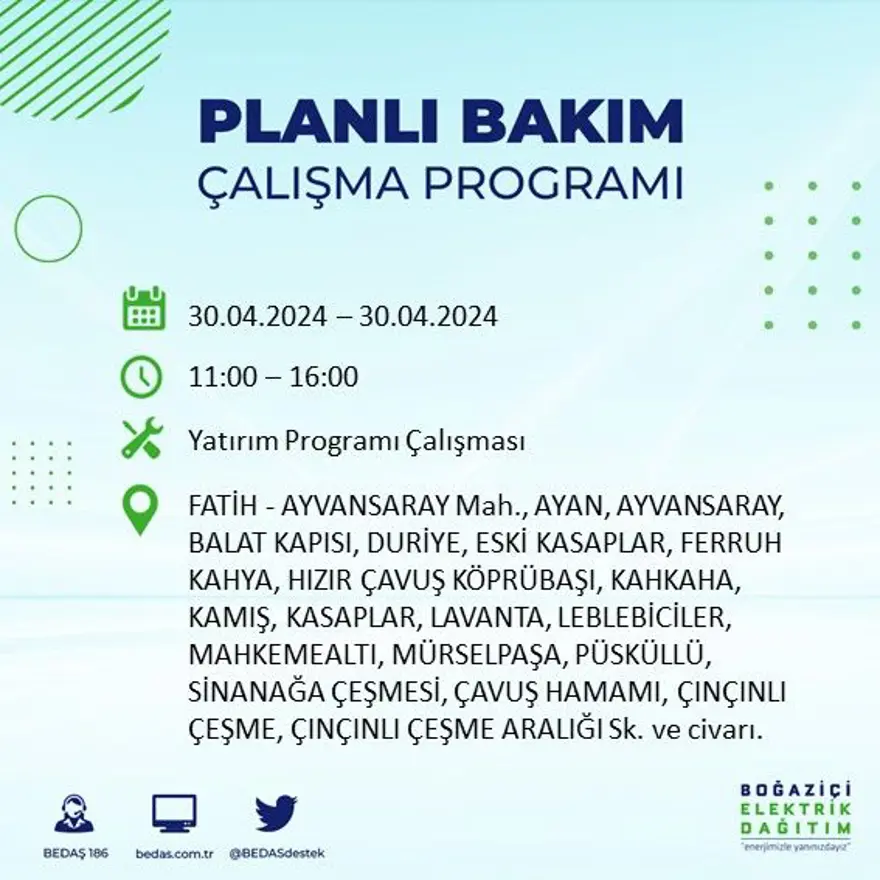 PLANLI BAKIM
ÇALIŞMA PROGRAMI

30.04.2024 – 30.04.2024

11:00 – 16:00

Yatırım Programı Çalışması

FATİH - AYVANSARAY Mah., AYAN, AYVANSARAY, BALAT KAPISI, DURİYE, ESKİ KASAPLAR, FERRUH KAHYA, HIZIR ÇAVUŞ KÖPRÜBAŞI, KAHKAHA, KAMIŞ, KASAPLAR, LAVANTA, LEBLEBİCİLER, MAHKEMEALTI, MÜRSELPAŞA, PÜSKÜLLÜ, SİNANAĞA ÇEŞMESİ, ÇAVUŞ HAMAMI, ÇINÇINLI ÇEŞME, ÇINÇINLI ÇEŞME ARALIĞI Sk. ve civarı.

BEDAŞ 186

bedas.com.tr

@BEDASdestek

BOĞAZİÇİ ELEKTRİK DAĞITIM
"enerjimizle yanınızdayız"